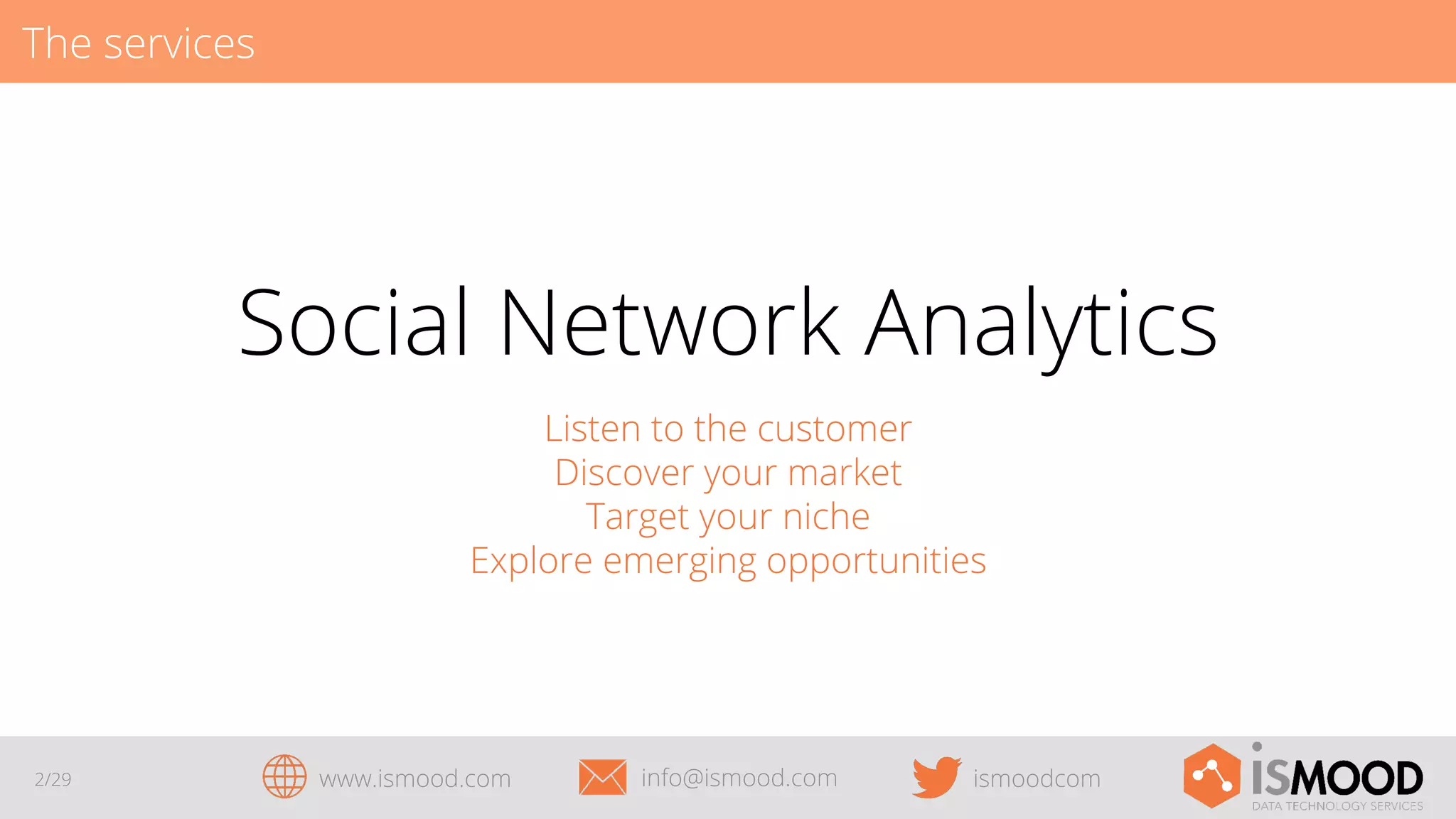 The services

Social Network Analytics

Listen to the customer
Discover your market
Target your niche
Explore emerging opportunities

2/29

www.ismood.com

info@ismood.com

ismoodcom

iSMOOD
DATA TECHNOLOGY SERVICES